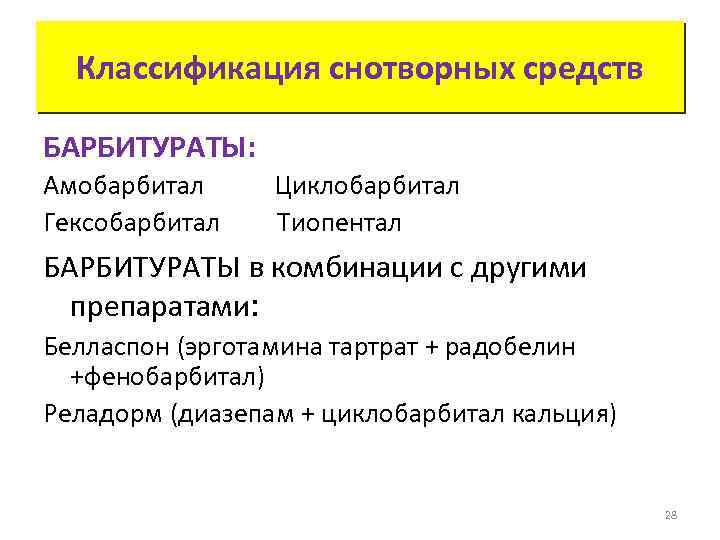 Классификация снотворных средств

БАРБИТУРАТЫ:

Амобарбитал Циклобарбитал

Гексобарбитал Тиопентал

БАРБИТУРАТЫ в комбинации с другими препаратами:

Белласпон (эрготамина тартрат + радобелин +фенобарбитал)

Реладорм (диазепам + циклобарбитал кальция)

28